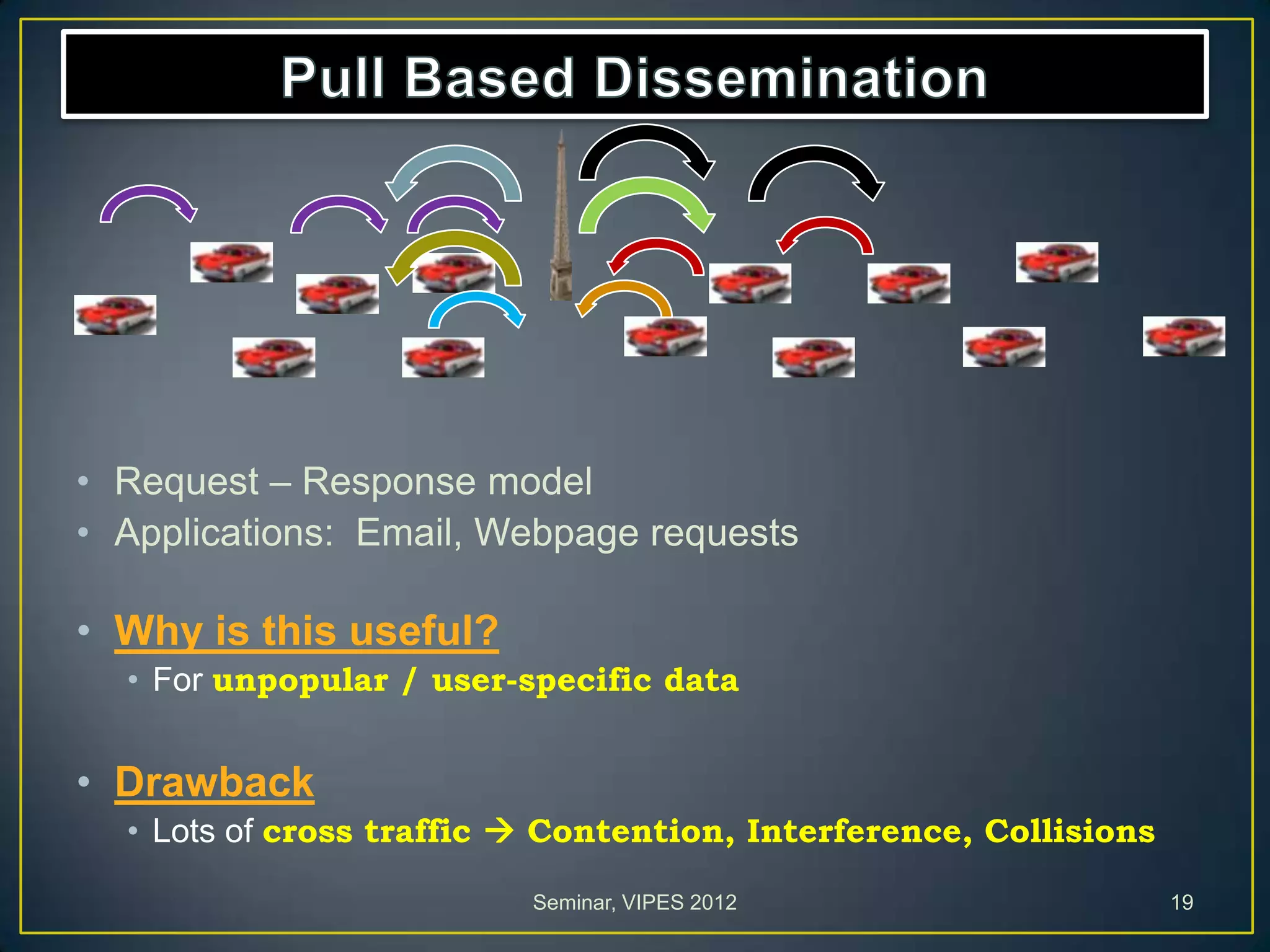 Pull Based Dissemination

• Request – Response model
• Applications: Email, Webpage requests

• Why is this useful?
  • For unpopular / user-specific data

• Drawback
  • Lots of cross traffic → Contention, Interference, Collisions

Seminar, VIPES 2012

19